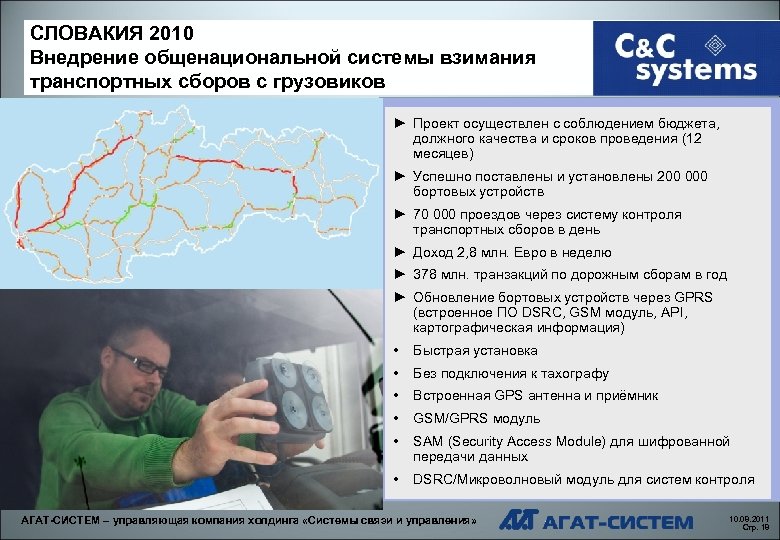 СЛОВАКИЯ 2010
Внедрение общенациональной системы взимания транспортных сборов с грузовиков

C&C systems

► Проект осуществлен с соблюдением бюджета, должного качества и сроков проведения (12 месяцев)

► Успешно поставлены и установлены 200 000 бортовых устройств

► 70 000 проездов через систему контроля транспортных сборов в день

► Доход 2,8 млн. Евро в неделю

► 378 млн. транзакций по дорожным сборам в год

► Обновление бортовых устройств через GPRS (встроенное ПО DSRC, GSM модуль, API, картографическая информация)

• Быстрая установка

• Без подключения к тахографу

• Встроенная GPS антенна и приёмник

• GSM/GPRS модуль

• SAM (Security Access Module) для шифрованной передачи данных

• DSRC/Микроволновый модуль для систем контроля

АГАТ-СИСТЕМ – управляющая компания холдинга «Системы связи и управления»

АГАТ-СИСТЕМ

10.09.2011
Стр. 19